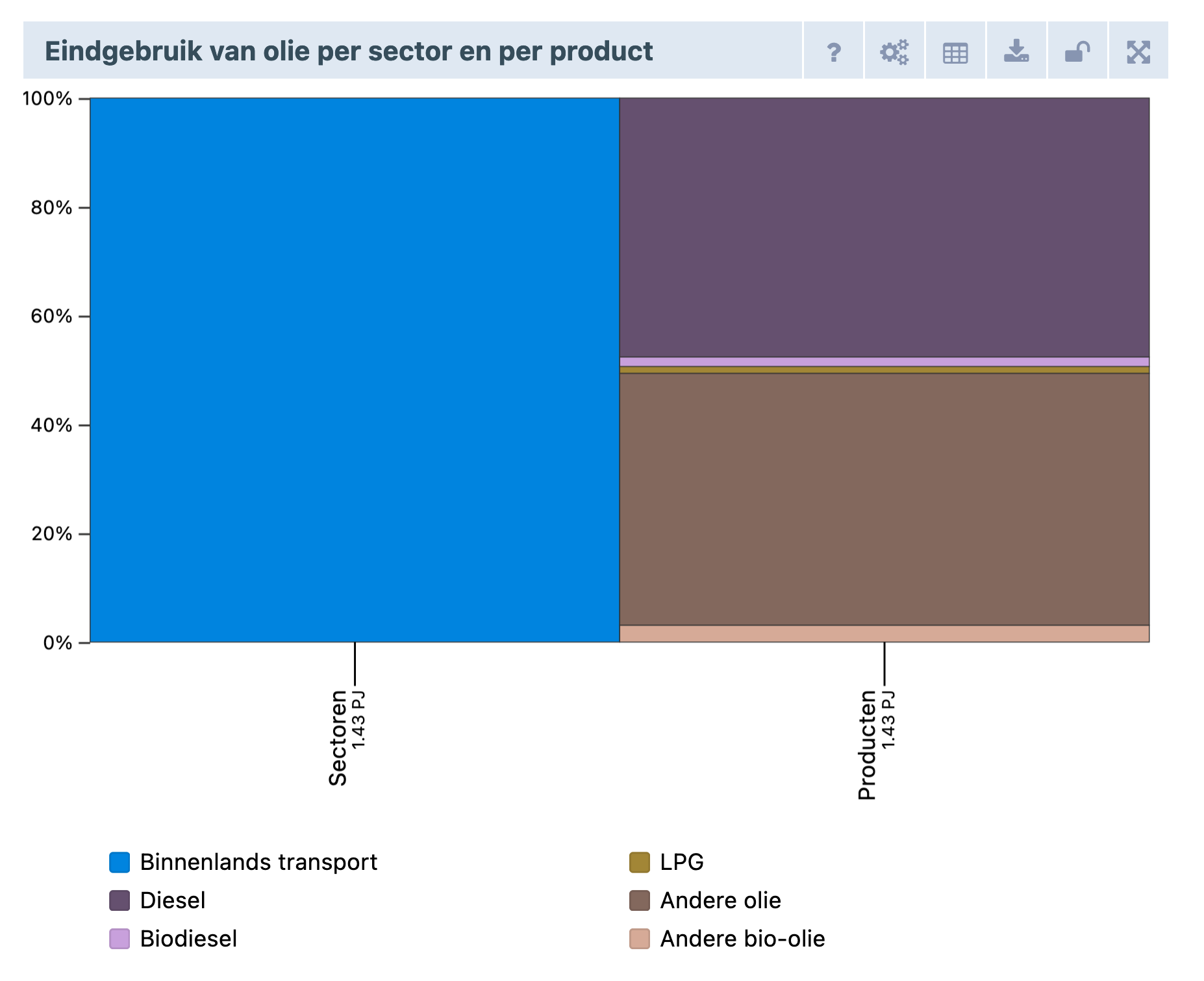 Eindgebruik van olie per sector en per product

?

100%
80%
60%
40%
20%
0%

Sectoren
1.43 PJ

Producten
1.43 PJ

Binnenlands transport
Diesel
Biodiesel
LPG
Andere olie
Andere bio-olie